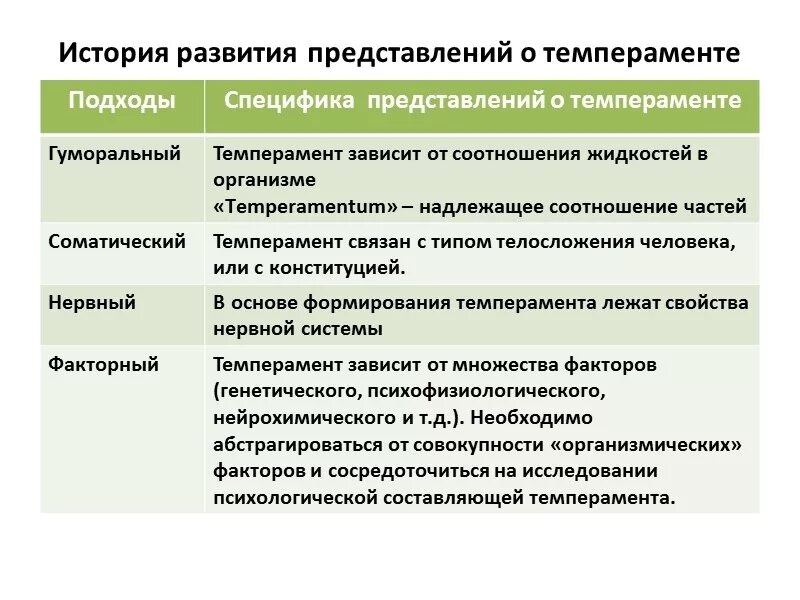 История развития представлений о темпераменте

| Подходы | Специфика представлений о темпераменте |
|---|---|
| Гуморальный | Темперамент зависит от соотношения жидкостей в организме «Temperamentum» – надлежащее соотношение частей |
| Соматический | Темперамент связан с типом телосложения человека, или с конституцией. |
| Нервный | В основе формирования темперамента лежат свойства нервной системы |
| Факторный | Темперамент зависит от множества факторов (генетического, психофизиологического, нейрохимического и т.д.). Необходимо абстрагироваться от совокупности «организмических» факторов и сосредоточиться на исследовании психологической составляющей темперамента. |